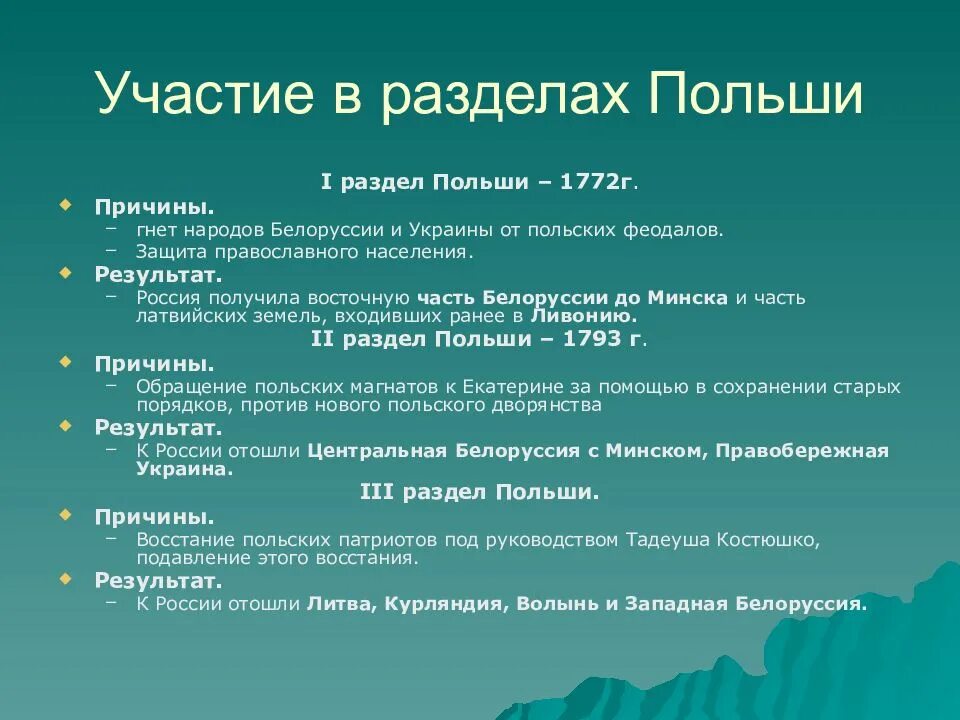 Участие в разделах Польши

I раздел Польши – 1772г.

Причины.
– гнет народов Белоруссии и Украины от польских феодалов.
– Защита православного населения.

Результат.
– Россия получила восточную часть Белоруссии до Минска и часть латвийских земель, входивших ранее в Ливонию.

II раздел Польши – 1793 г.

Причины.
– Обращение польских магнатов к Екатерине за помощью в сохранении старых порядков, против нового польского дворянства

Результат.
– К России отошли Центральная Белоруссия с Минском, Правобережная Украина.

III раздел Польши.

Причины.
– Восстание польских патриотов под руководством Тадеуша Костюшко, подавление этого восстания.

Результат.
– К России отошли Литва, Курляндия, Волынь и Западная Белоруссия.